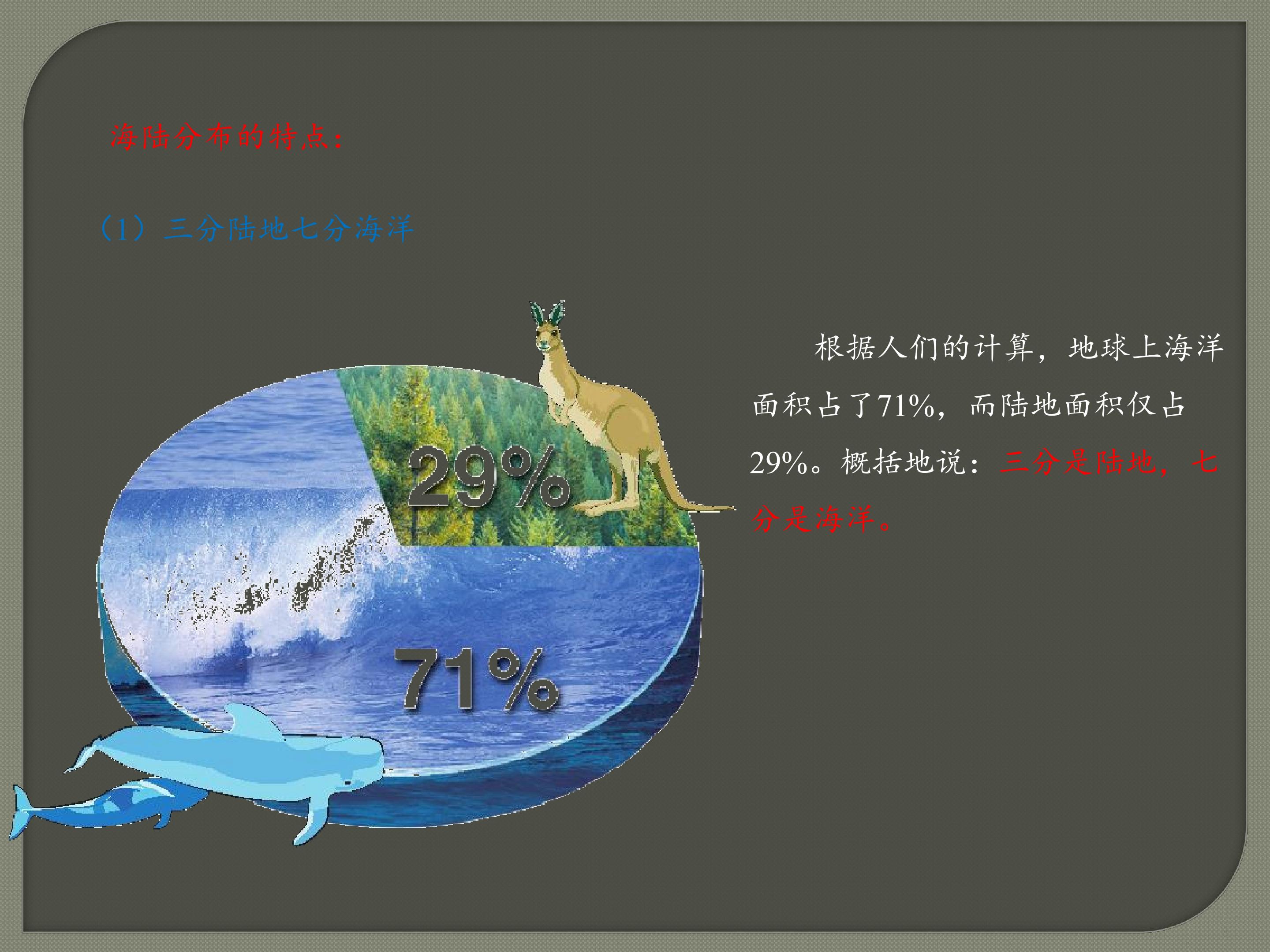 海陆分布的特点：

（1）三分陆地七分海洋

29%

71%

根据人们的计算，地球上海洋面积占了71%，而陆地面积仅占29%。概括地说：三分是陆地，七分是海洋。